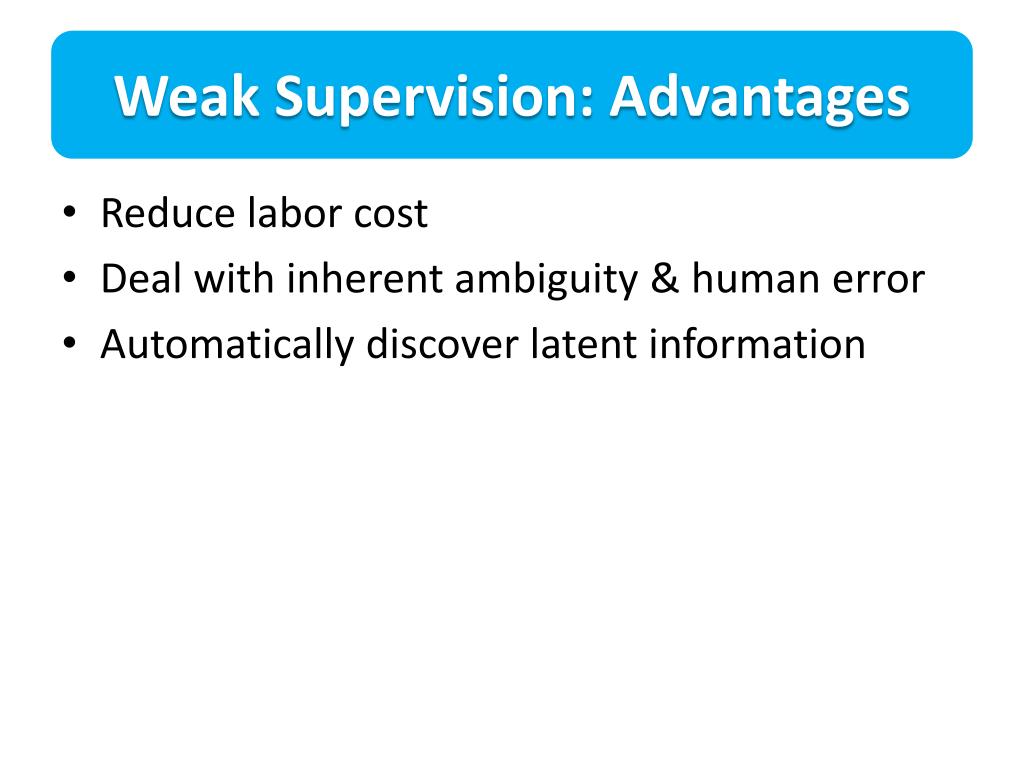 Weak Supervision: Advantages

• Reduce labor cost
• Deal with inherent ambiguity & human error
• Automatically discover latent information